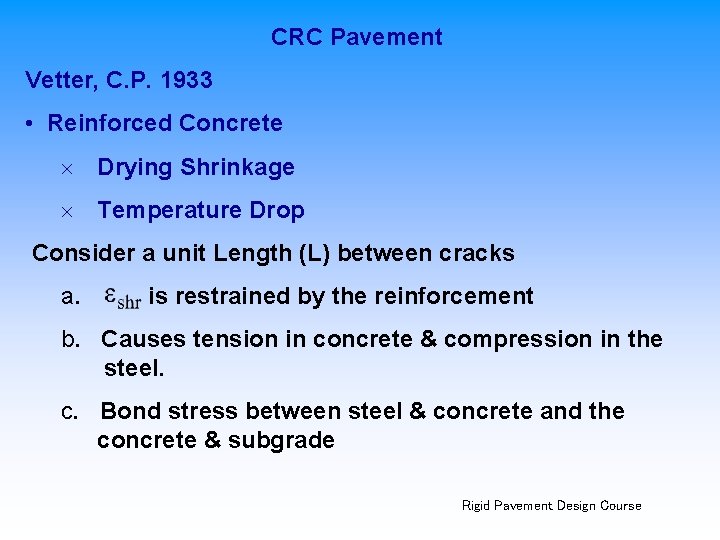 CRC Pavement

Vetter, C.P. 1933

• Reinforced Concrete

× Drying Shrinkage

× Temperature Drop

Consider a unit Length (L) between cracks

a. $\varepsilon_{shr}$ is restrained by the reinforcement

b. Causes tension in concrete & compression in the steel.

c. Bond stress between steel & concrete and the concrete & subgrade

Rigid Pavement Design Course